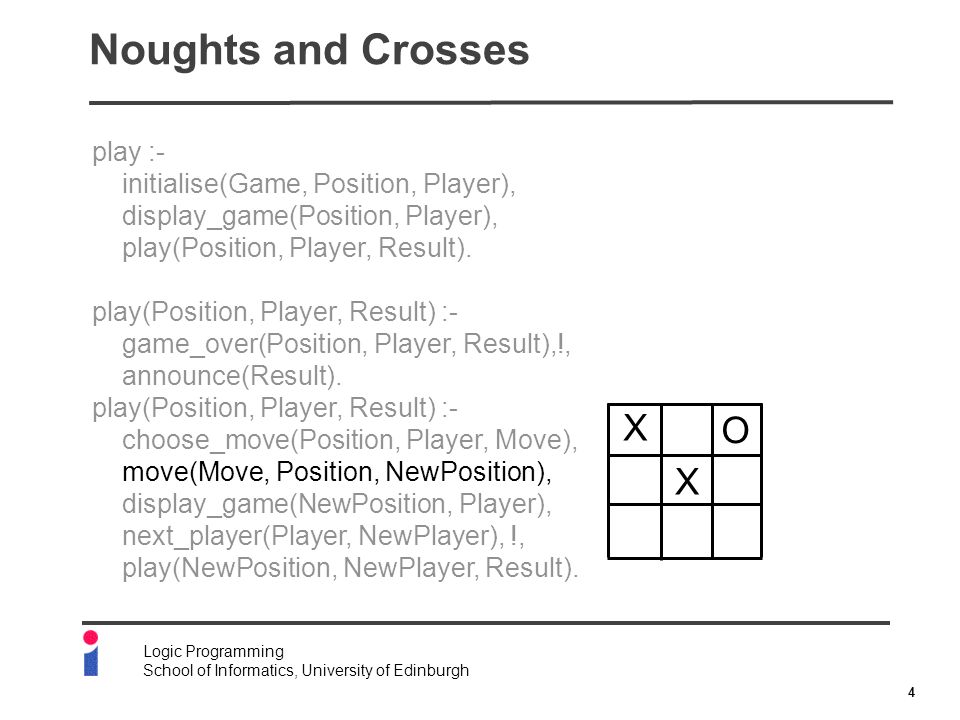 Noughts and Crosses

play :-
initialise(Game, Position, Player),
display_game(Position, Player),
play(Position, Player, Result).

play(Position, Player, Result) :-
game_over(Position, Player, Result),!,
announce(Result).
play(Position, Player, Result) :-
choose_move(Position, Player, Move),
move(Move, Position, NewPosition),
display_game(NewPosition, Player),
next_player(Player, NewPlayer), !,
play(NewPosition, NewPlayer, Result).

| X |   | O |
|---|---|---|
|   | X |   |
|   |   |   |

Logic Programming
School of Informatics, University of Edinburgh

4